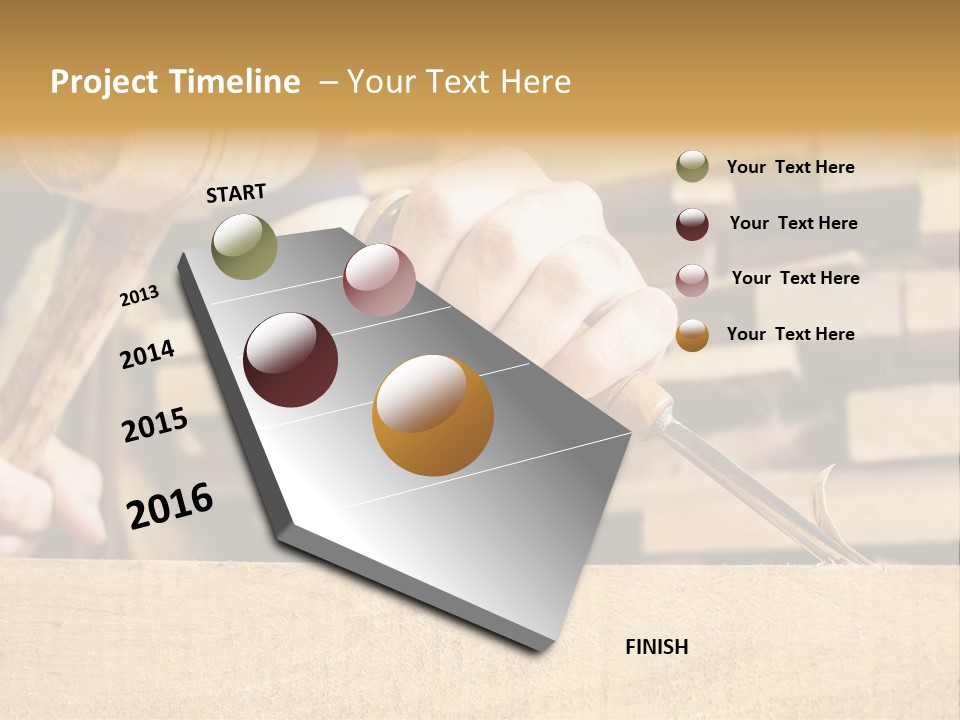 Project Timeline – Your Text Here

START

2013

2014

2015

2016

FINISH

Your Text Here

Your Text Here

Your Text Here

Your Text Here